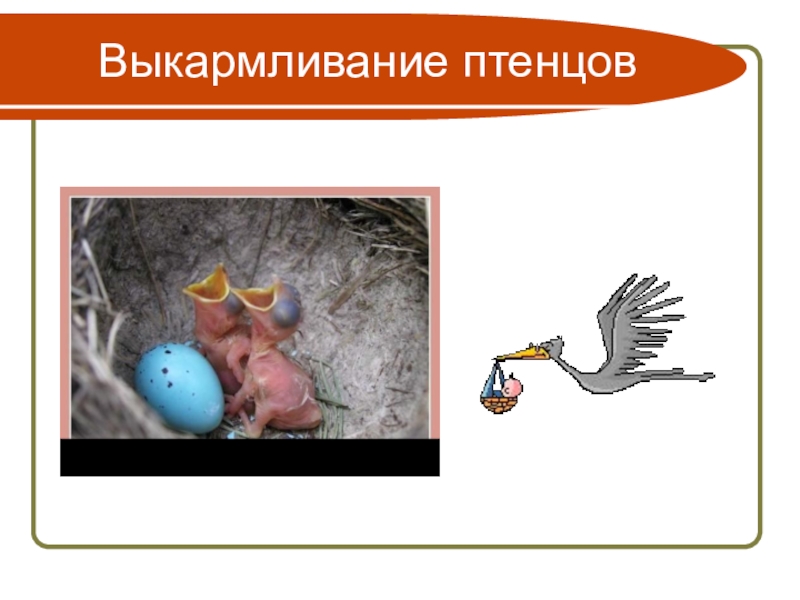 Выкармливание птенцов